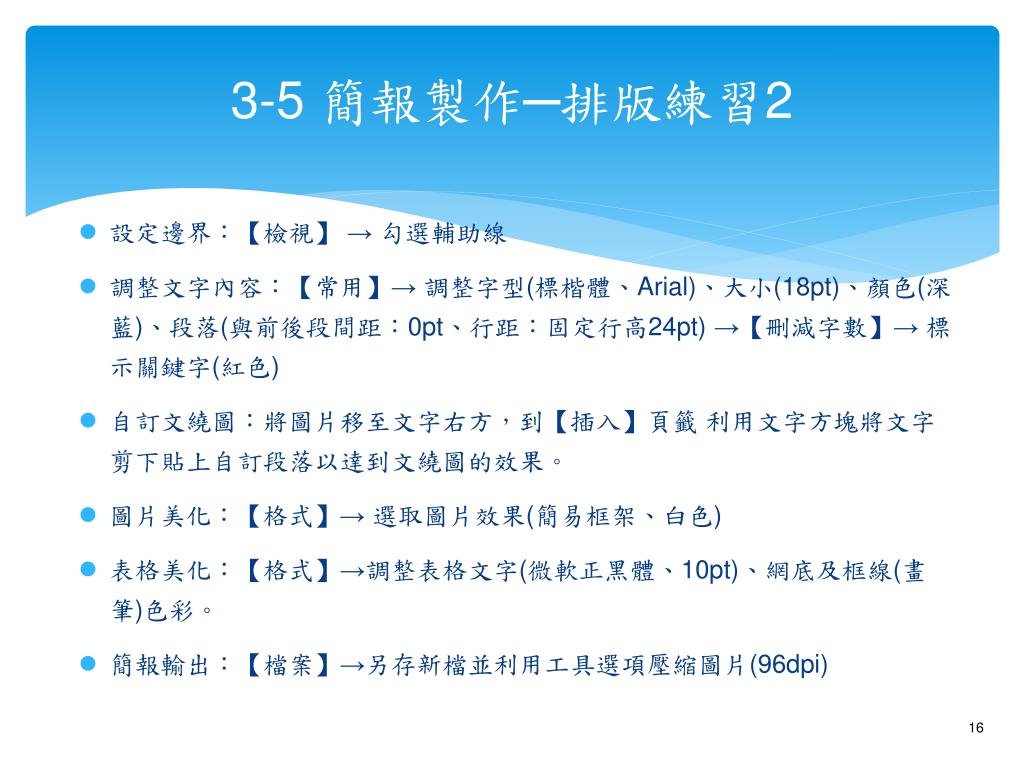 3-5 簡報製作─排版練習2

設定邊界：【檢視】 → 勾選輔助線

調整文字內容：【常用】→ 調整字型(標楷體、Arial)、大小(18pt)、顏色(深藍)、段落(與前後段間距：0pt、行距：固定行高24pt) →【刪減字數】→ 標示關鍵字(紅色)

自訂文繞圖：將圖片移至文字右方，到【插入】頁籤 利用文字方塊將文字剪下貼上自訂段落以達到文繞圖的效果。

圖片美化：【格式】→ 選取圖片效果(簡易框架、白色)

表格美化：【格式】→調整表格文字(微軟正黑體、10pt)、網底及框線(畫筆)色彩。

簡報輸出：【檔案】→另存新檔並利用工具選項壓縮圖片(96dpi)

16